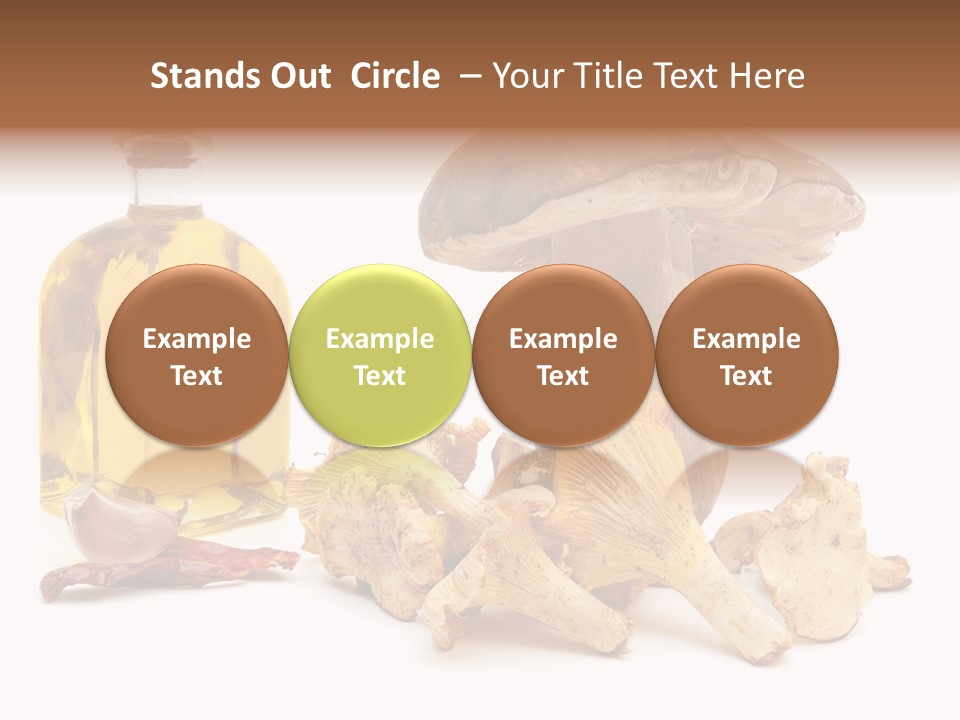 Stands Out Circle – Your Title Text Here

Example Text

Example Text

Example Text

Example Text